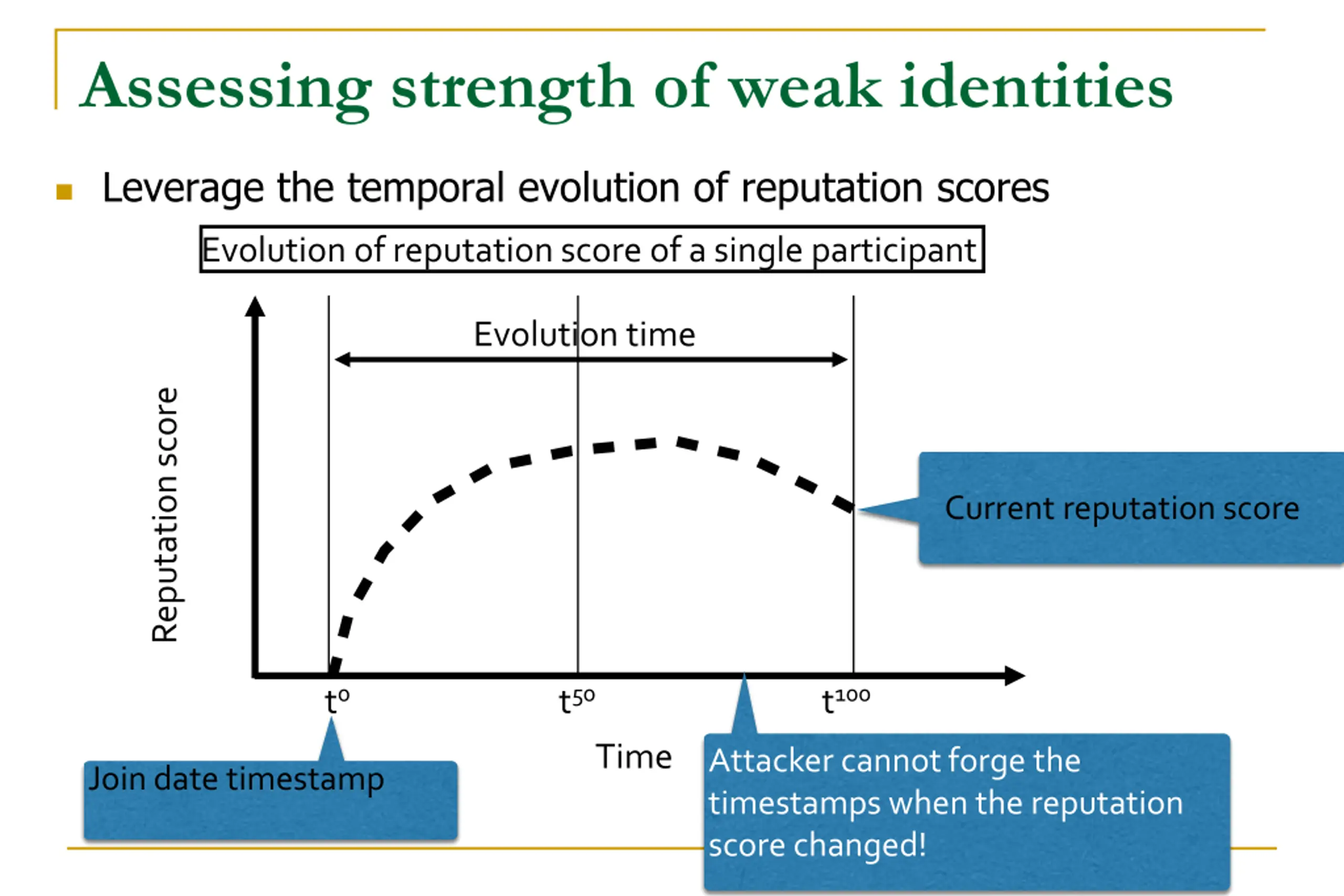 Assessing strength of weak identities

Leverage the temporal evolution of reputation scores

Evolution of reputation score of a single participant

Evolution time

Reputation score

Current reputation score

$t^0$

$t^{50}$

$t^{100}$

Time

Join date timestamp

Attacker cannot forge the timestamps when the reputation score changed!